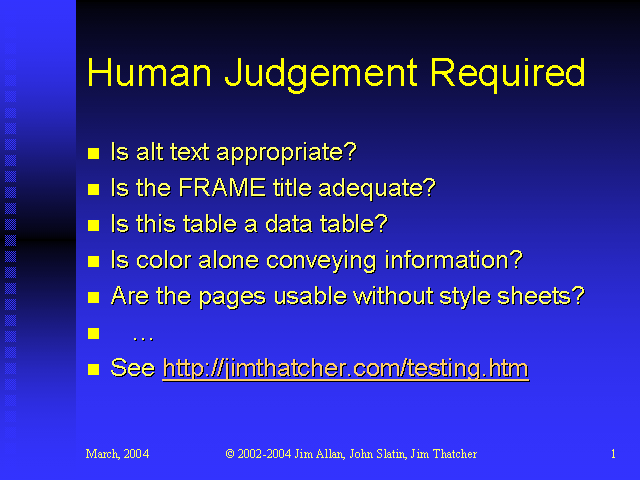 Human Judgement Required

- Is alt text appropriate?
- Is the FRAME title adequate?
- Is this table a data table?
- Is color alone conveying information?
- Are the pages usable without style sheets?
- …
- See http://jimthatcher.com/testing.htm

March, 2004 © 2002-2004 Jim Allan, John Slatin, Jim Thatcher 1